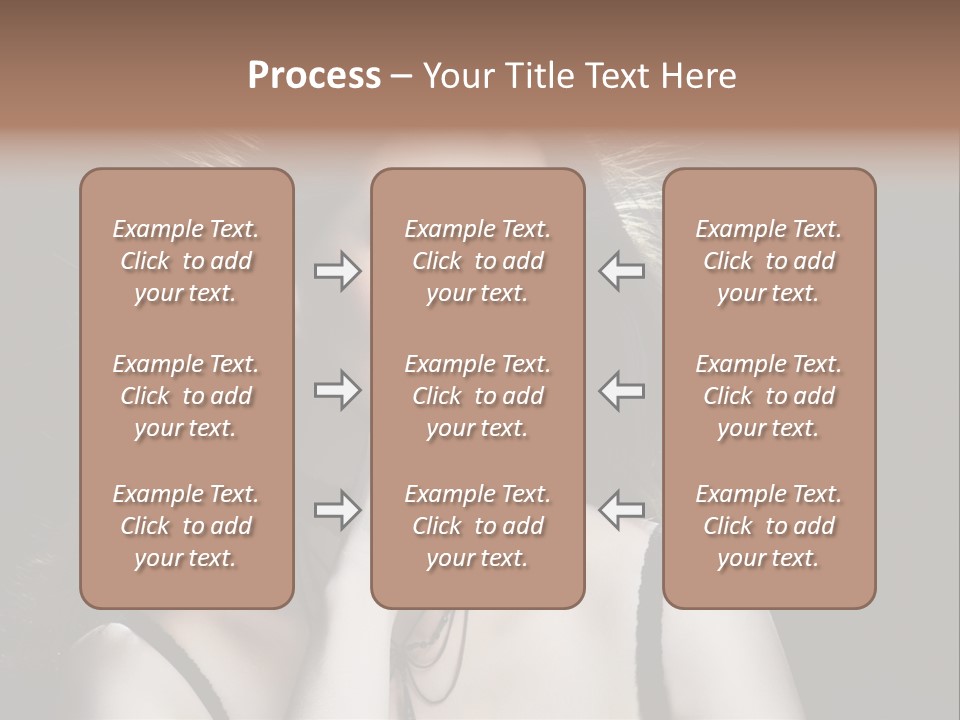 Process – Your Title Text Here

Example Text. Click to add your text.

Example Text. Click to add your text.

Example Text. Click to add your text.

Example Text. Click to add your text.

Example Text. Click to add your text.

Example Text. Click to add your text.

Example Text. Click to add your text.

Example Text. Click to add your text.

Example Text. Click to add your text.